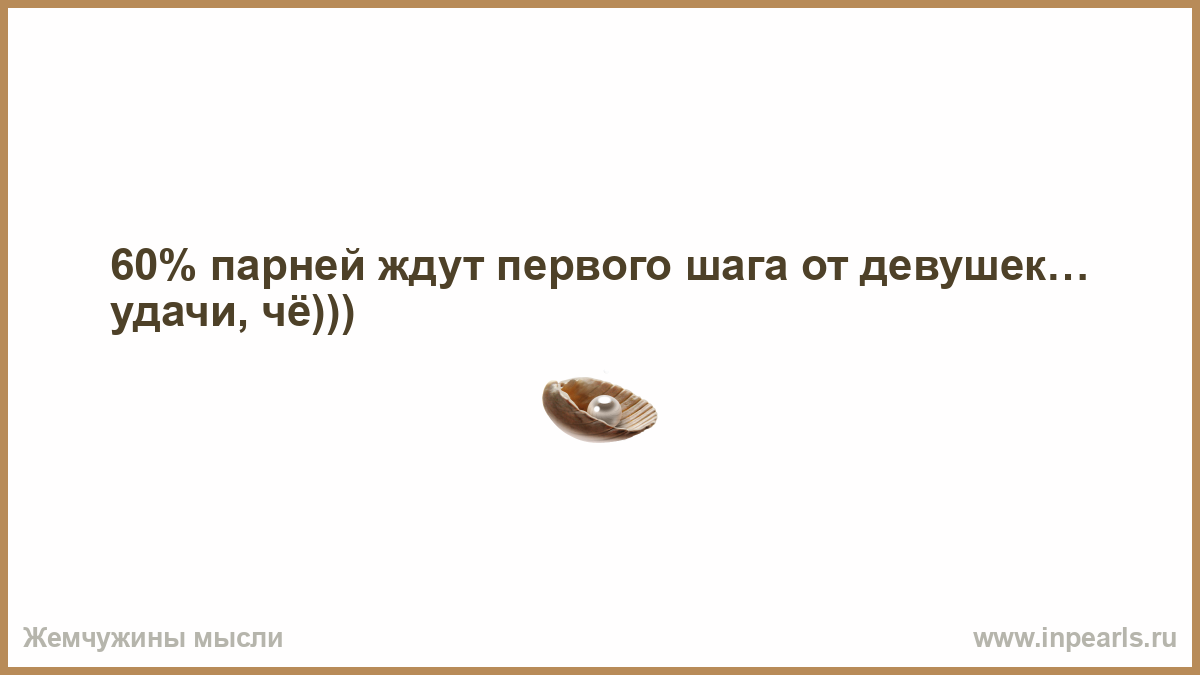 60% парней ждут первого шага от девушек… удачи, чё)))

Жемчужины мысли

www.inpearls.ru